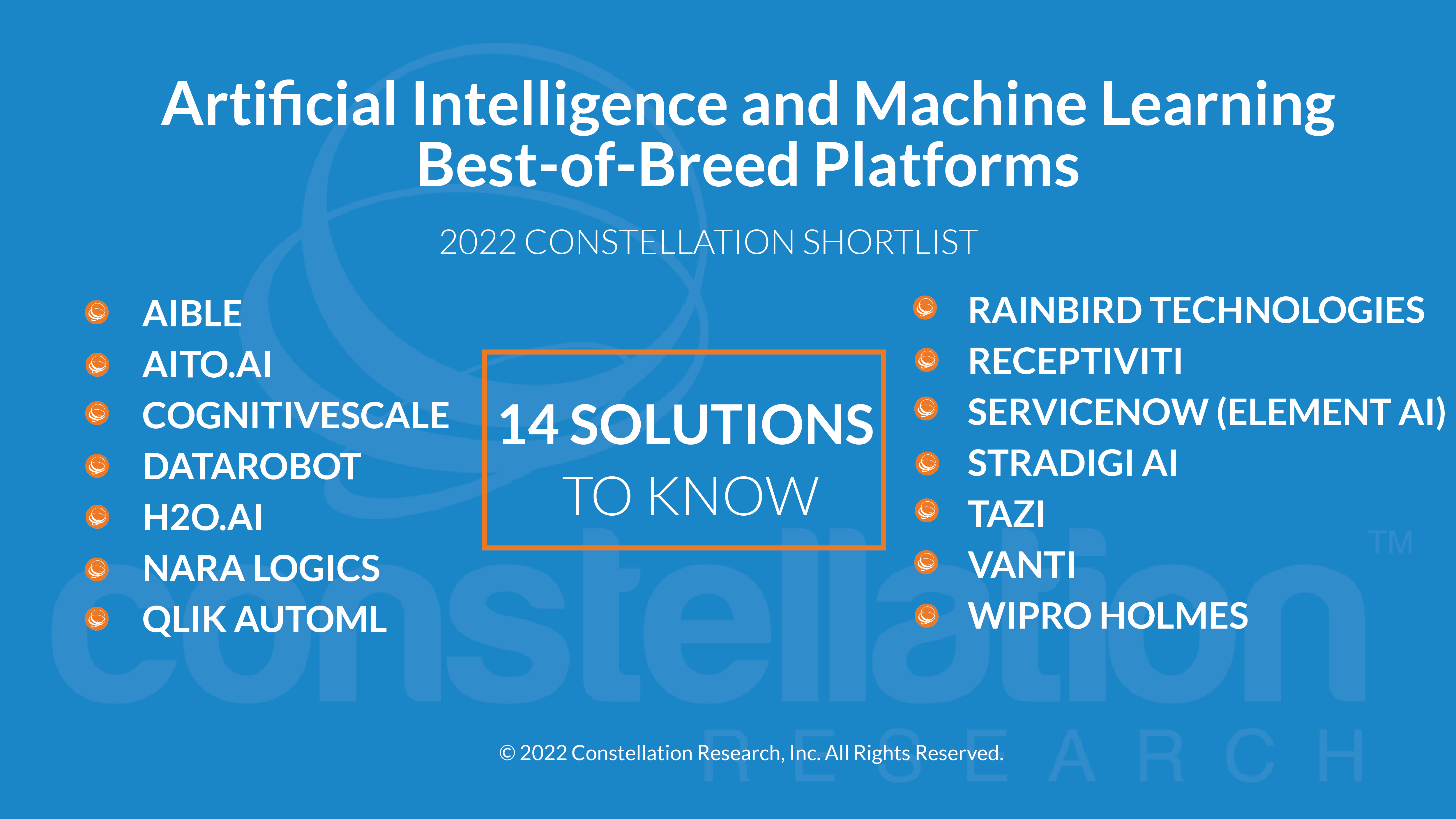 Artificial Intelligence and Machine Learning Best-of-Breed Platforms

2022 CONSTELLATION SHORTLIST

AIBLE
AITO.AI
COGNITIVESCALE
DATAROBOT
H2O.AI
NARA LOGICS
QLIK AUTOML

14 SOLUTIONS TO KNOW

RAINBIRD TECHNOLOGIES
RECEPTIVITI
SERVICENOW (ELEMENT AI)
STRADIGI AI
TAZI
VANTI
WIPRO HOLMES

constellation™ RESEARCH

© 2022 Constellation Research, Inc. All Rights Reserved.